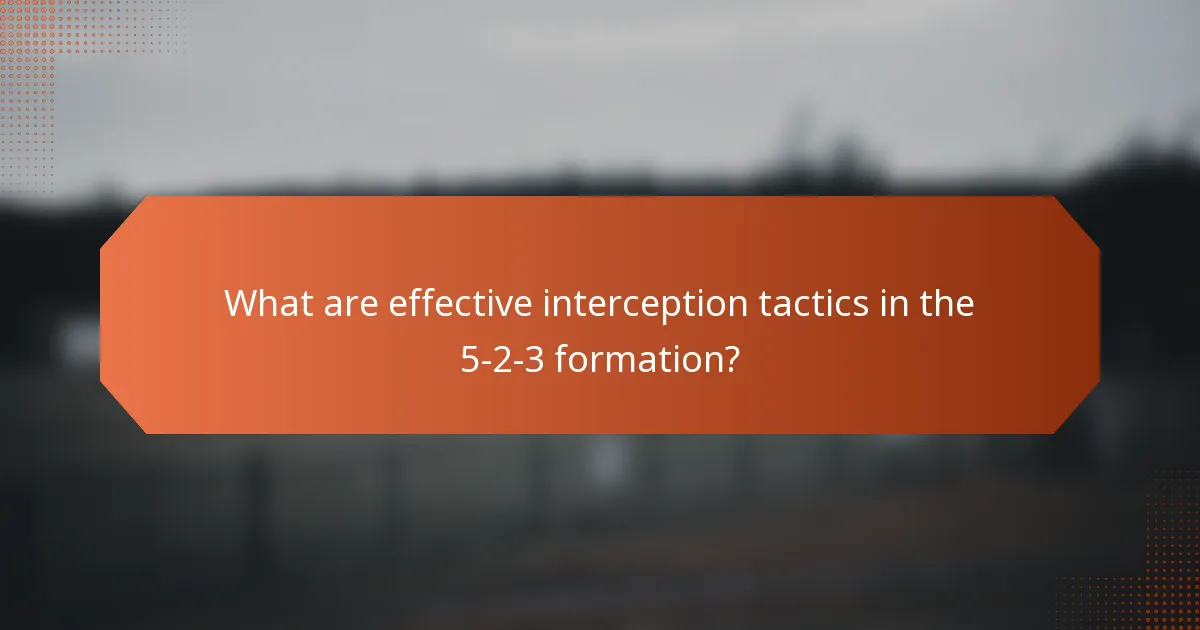 What are effective interception tactics in the 5-2-3 formation?